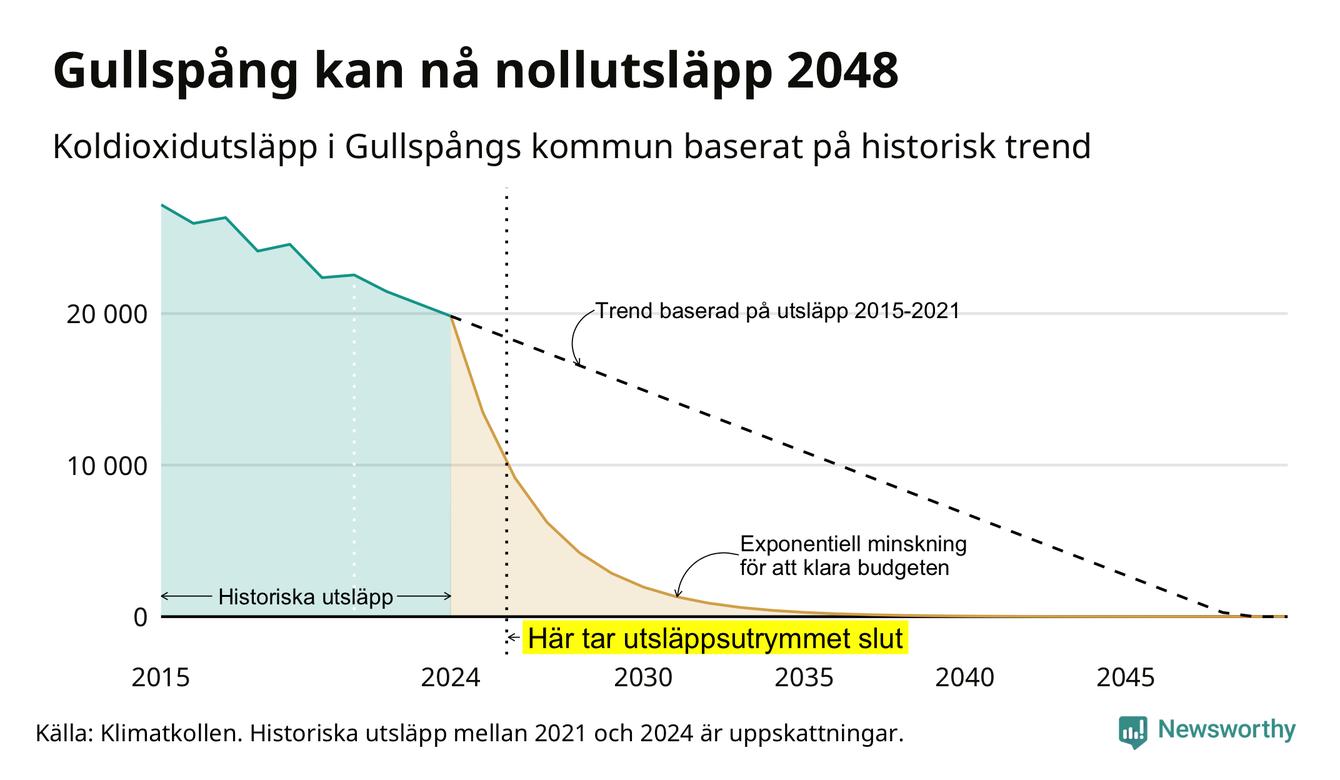 Gullspång kan nå nollutsläpp 2048

Koldioxidutsläpp i Gullspångs kommun baserat på historisk trend

20 000

10 000

0

Trend baserad på utsläpp 2015-2021

Exponentiell minskning för att klara budgeten

Historiska utsläpp

Här tar utsläppsutrymmet slut

2015

2024

2030

2035

2040

2045

Källa: Klimatkollen. Historiska utsläpp mellan 2021 och 2024 är uppskattningar.

Newsworthy